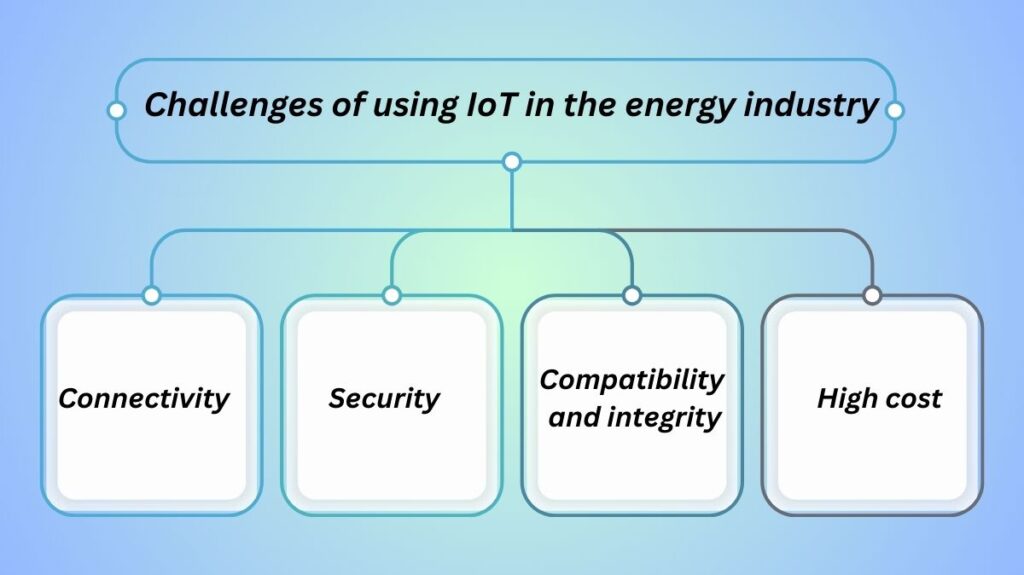 Challenges of using IoT in the energy industry

Connectivity

Security

Compatibility and integrity

High cost